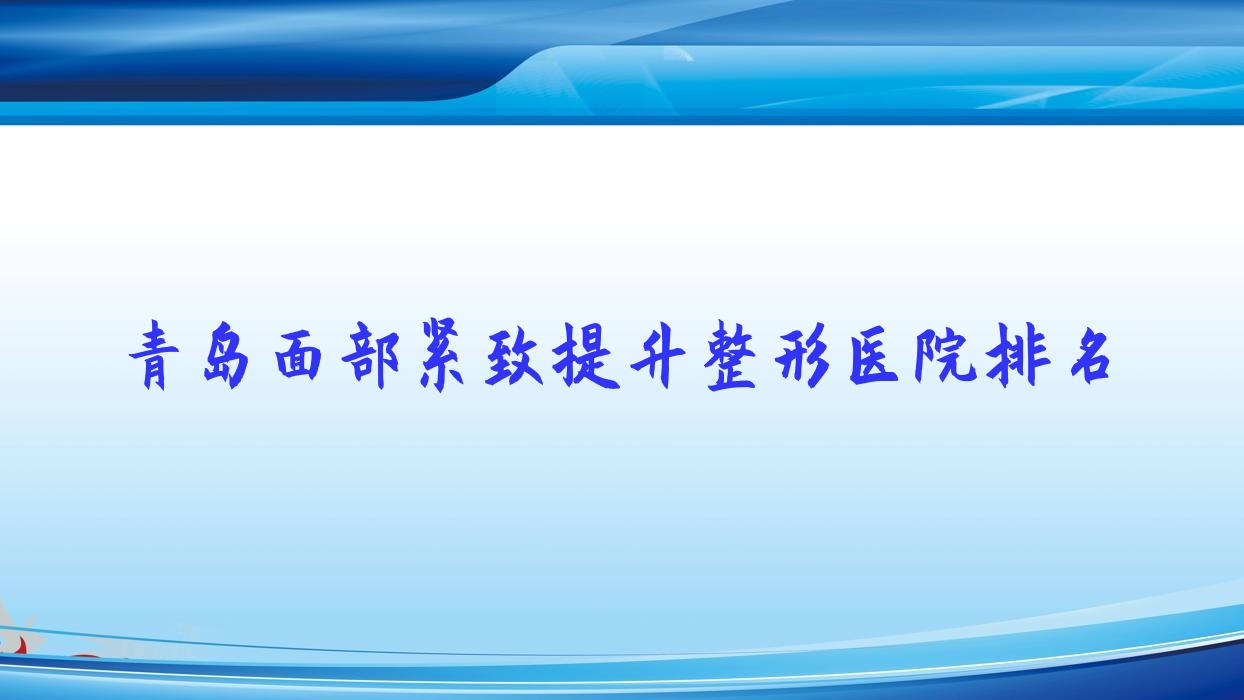 青岛面部紧致提升整形医院排名